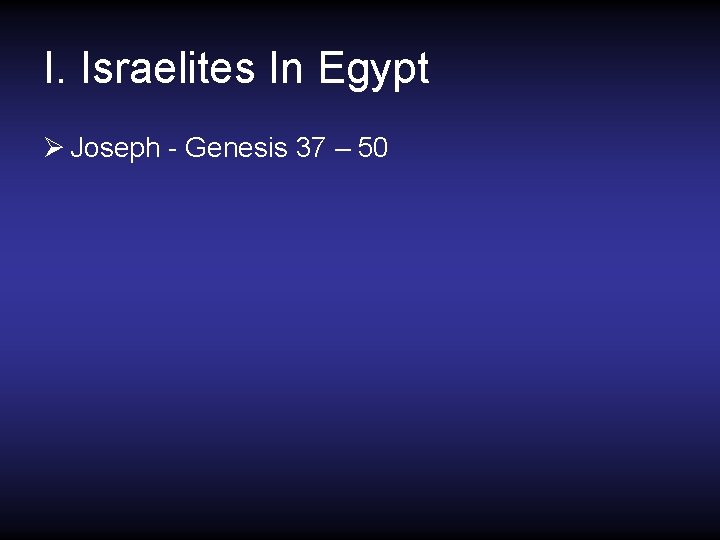 I. Israelites In Egypt

➢ Joseph - Genesis 37 – 50